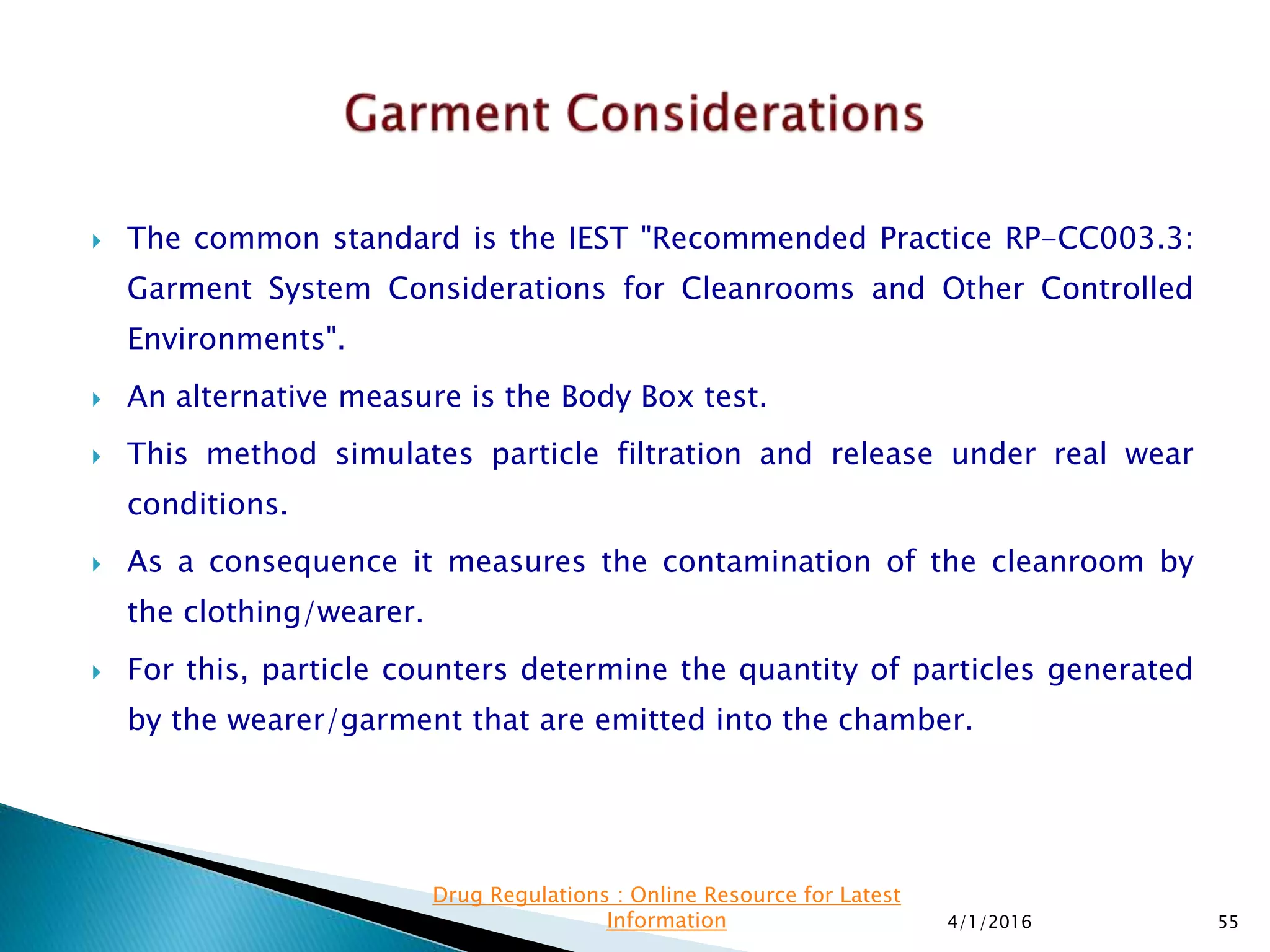 Garment Considerations

The common standard is the IEST "Recommended Practice RP-CC003.3: Garment System Considerations for Cleanrooms and Other Controlled Environments".

An alternative measure is the Body Box test.

This method simulates particle filtration and release under real wear conditions.

As a consequence it measures the contamination of the cleanroom by the clothing/wearer.

For this, particle counters determine the quantity of particles generated by the wearer/garment that are emitted into the chamber.

Drug Regulations : Online Resource for Latest Information

4/1/2016

55